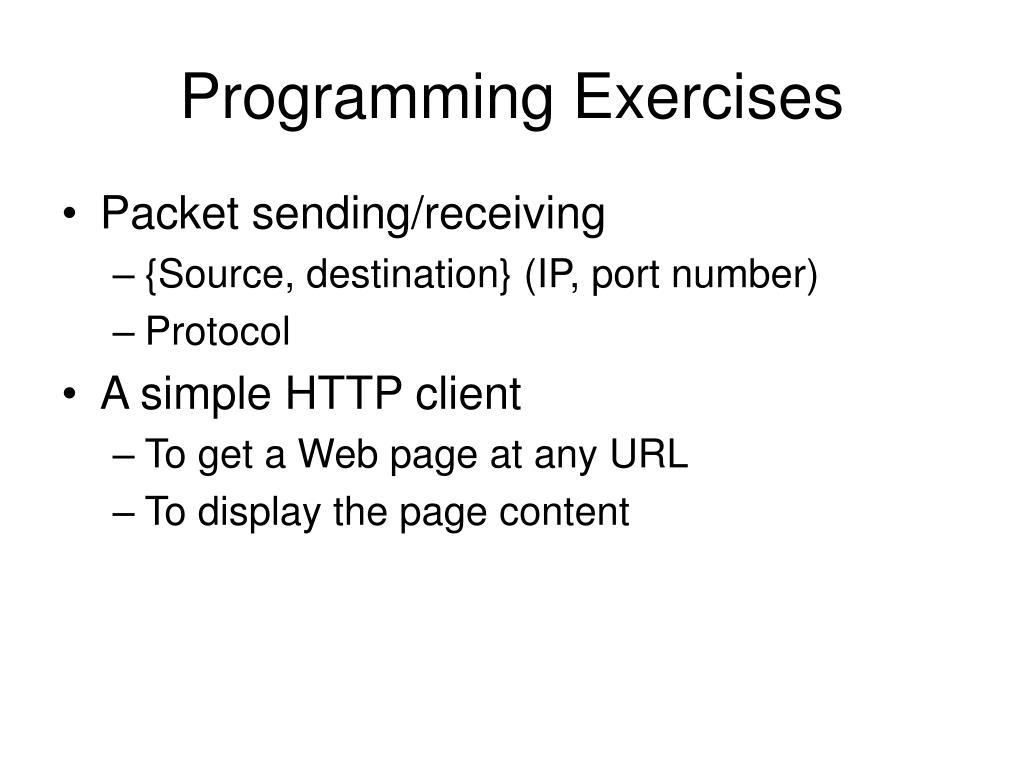 Programming Exercises

• Packet sending/receiving
– {Source, destination} (IP, port number)
– Protocol
• A simple HTTP client
– To get a Web page at any URL
– To display the page content